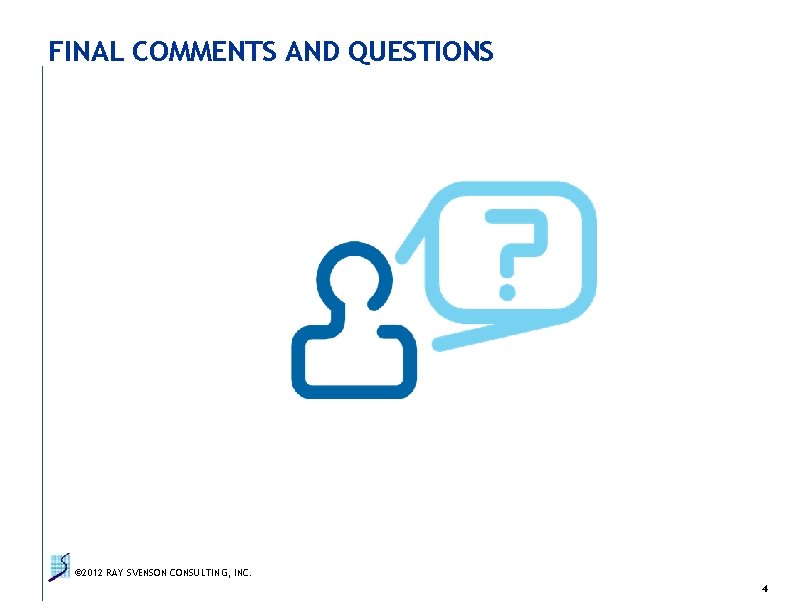 FINAL COMMENTS AND QUESTIONS

?

©2012 RAY SVENSON CONSULTING, INC.

4